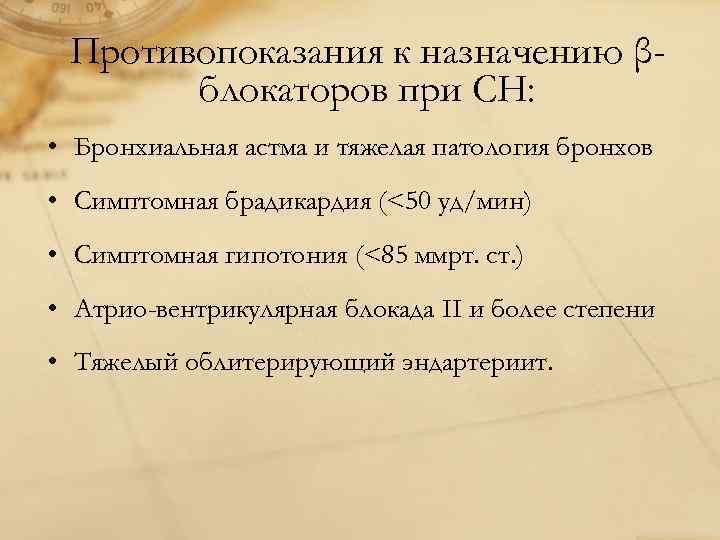 Противопоказания к назначению β-блокаторов при СН:

• Бронхиальная астма и тяжелая патология бронхов
• Симптомная брадикардия (<50 уд/мин)
• Симптомная гипотония (<85 ммрт. ст.)
• Атрио-вентрикулярная блокада II и более степени
• Тяжелый облитерирующий эндартериит.